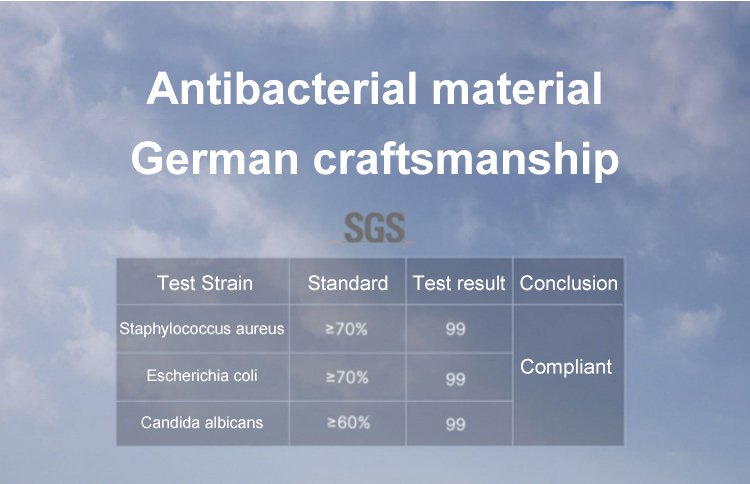 Antibacterial material
German craftsmanship

SGS

| Test Strain | Standard | Test result | Conclusion |
|---|---|---|---|
| Staphylococcus aureus | ≥70% | 99 | Compliant |
| Escherichia coli | ≥70% | 99 | |
| Candida albicans | ≥60% | 99 | |